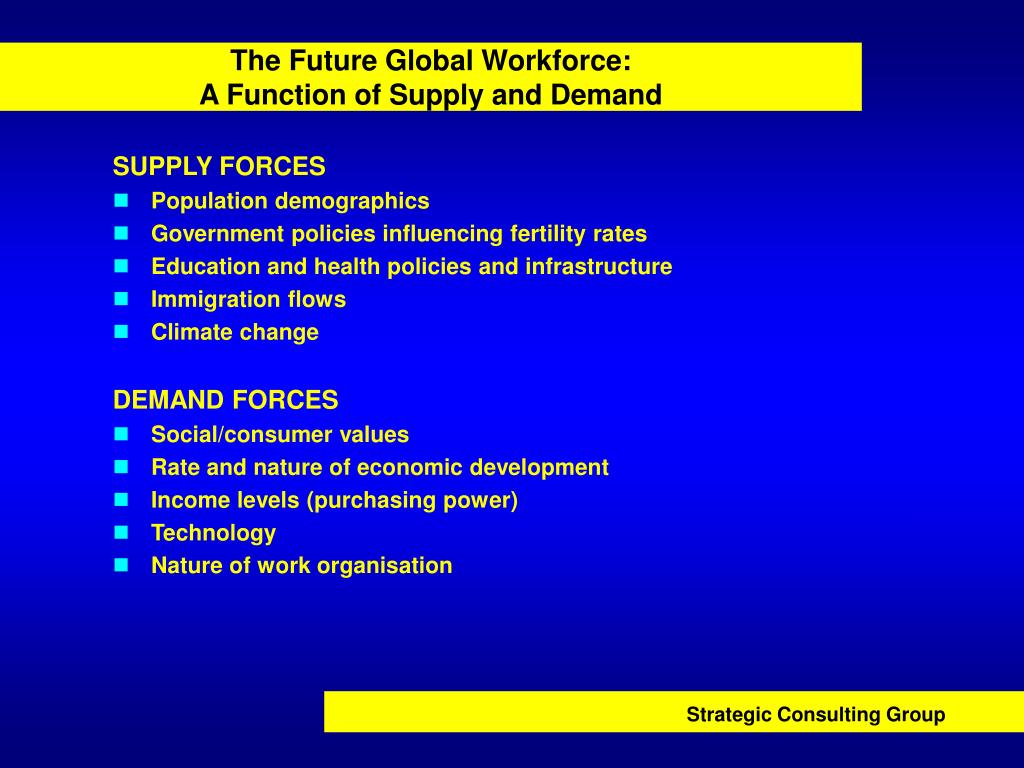 The Future Global Workforce:
A Function of Supply and Demand

SUPPLY FORCES
- Population demographics
- Government policies influencing fertility rates
- Education and health policies and infrastructure
- Immigration flows
- Climate change

DEMAND FORCES
- Social/consumer values
- Rate and nature of economic development
- Income levels (purchasing power)
- Technology
- Nature of work organisation

Strategic Consulting Group